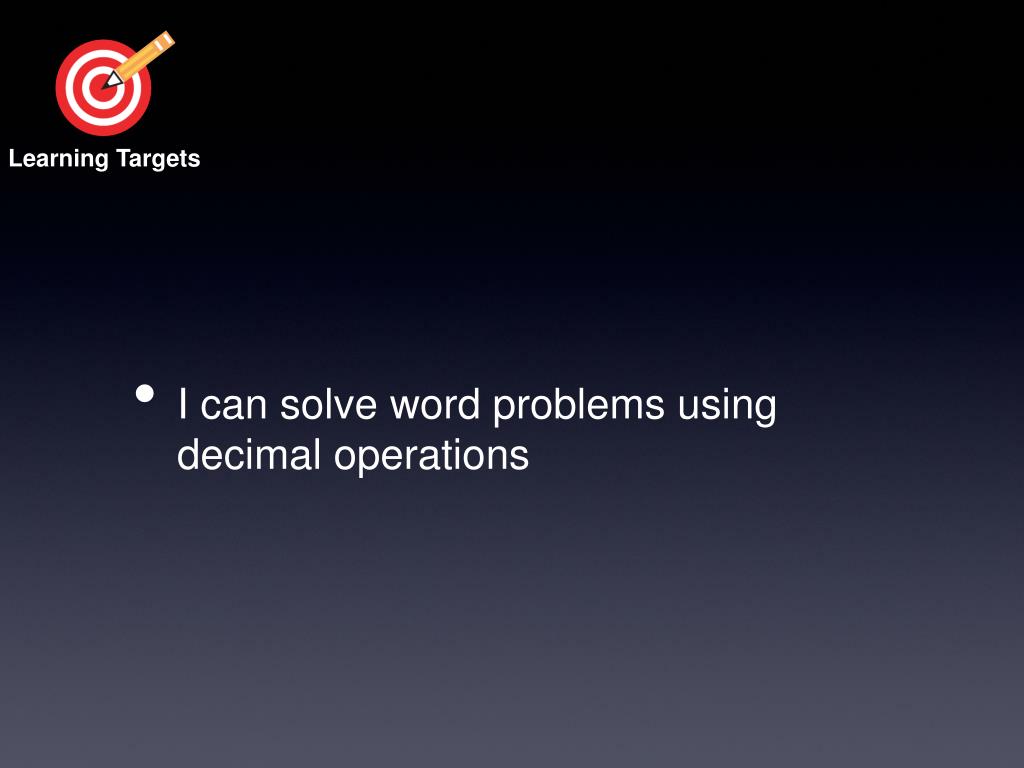 Learning Targets

• I can solve word problems using decimal operations